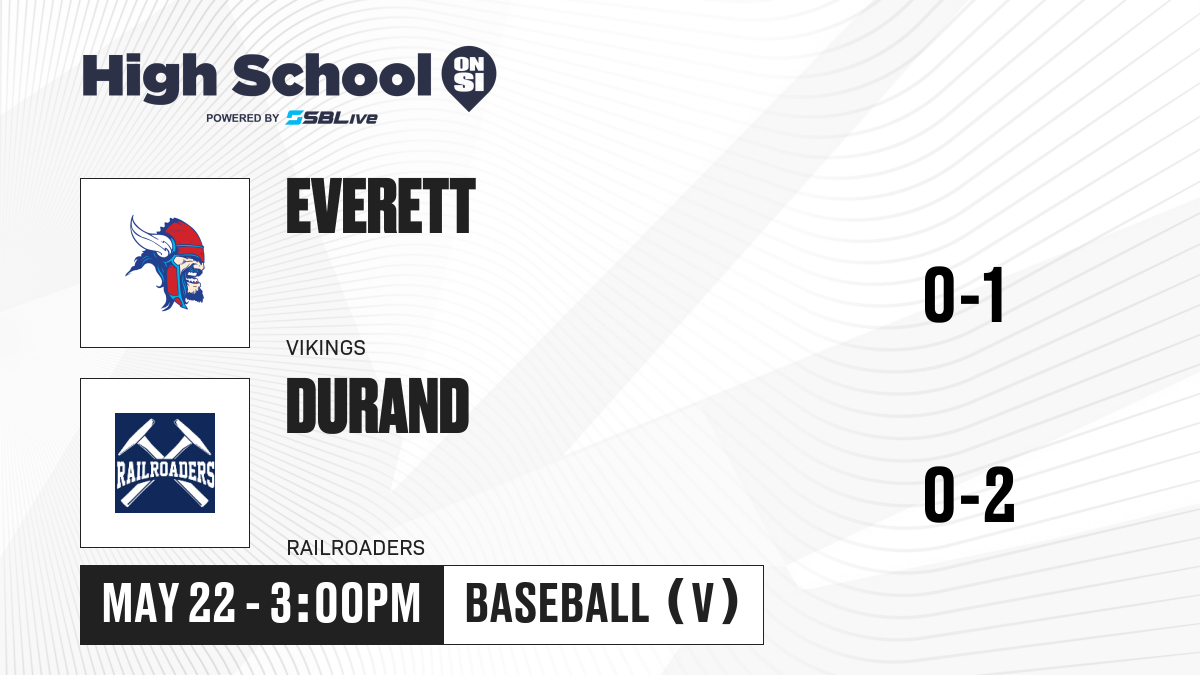 High School ON SI
POWERED BY SBLive

EVERETT
VIKINGS
0-1

RAILROADERS
DURAND
RAILROADERS
0-2

MAY 22 - 3:00PM
BASEBALL (V)